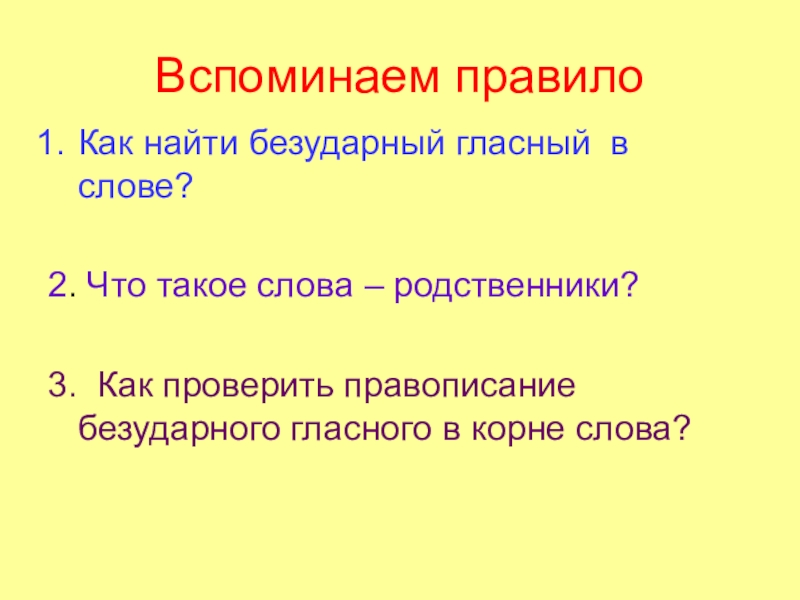 Вспоминаем правило

1. Как найти безударный гласный в слове?

2. Что такое слова – родственники?

3. Как проверить правописание безударного гласного в корне слова?